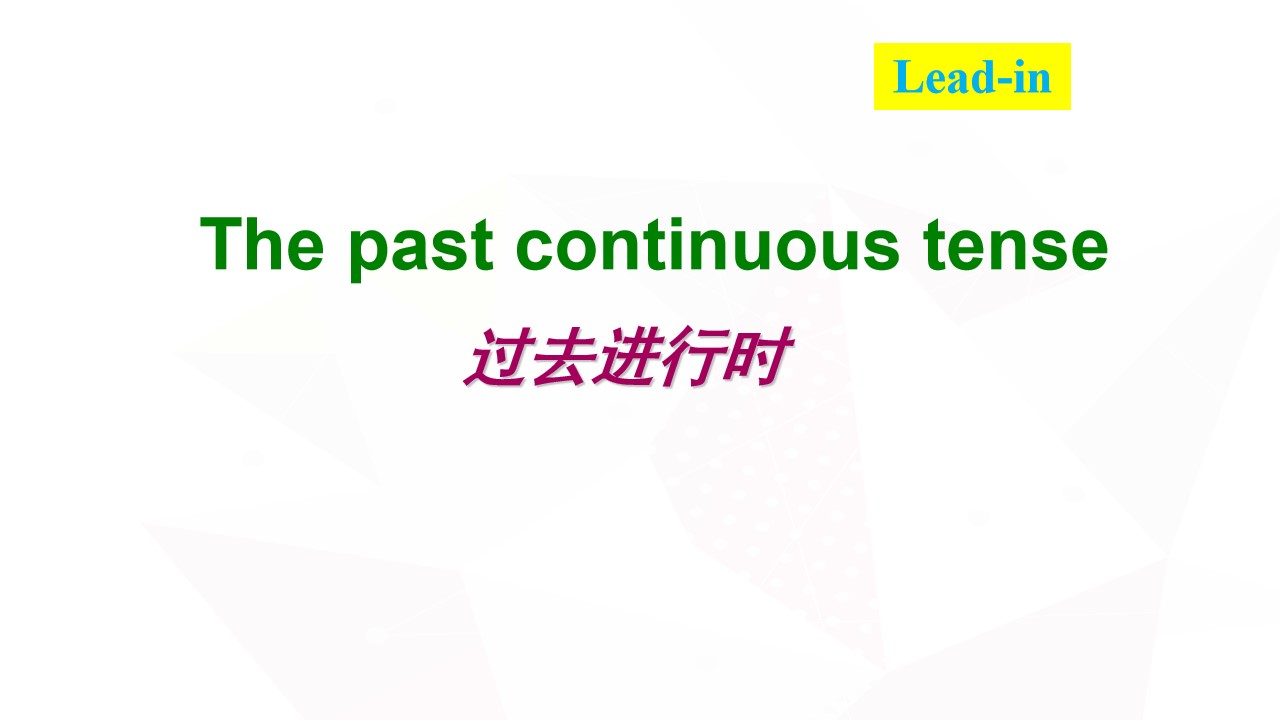 Lead-in

The past continuous tense

过去进行时